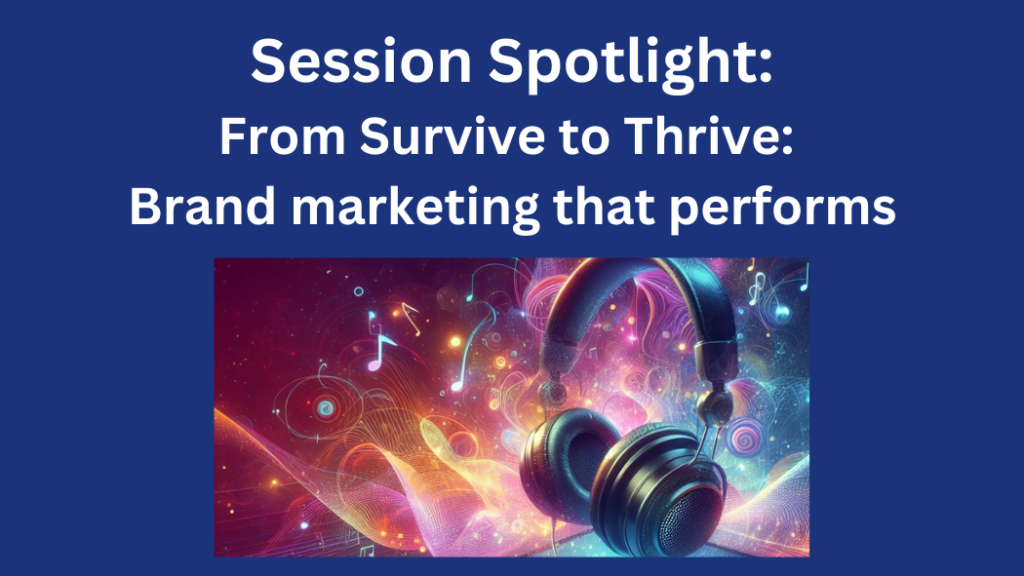 Session Spotlight:
From Survive to Thrive:
Brand marketing that performs